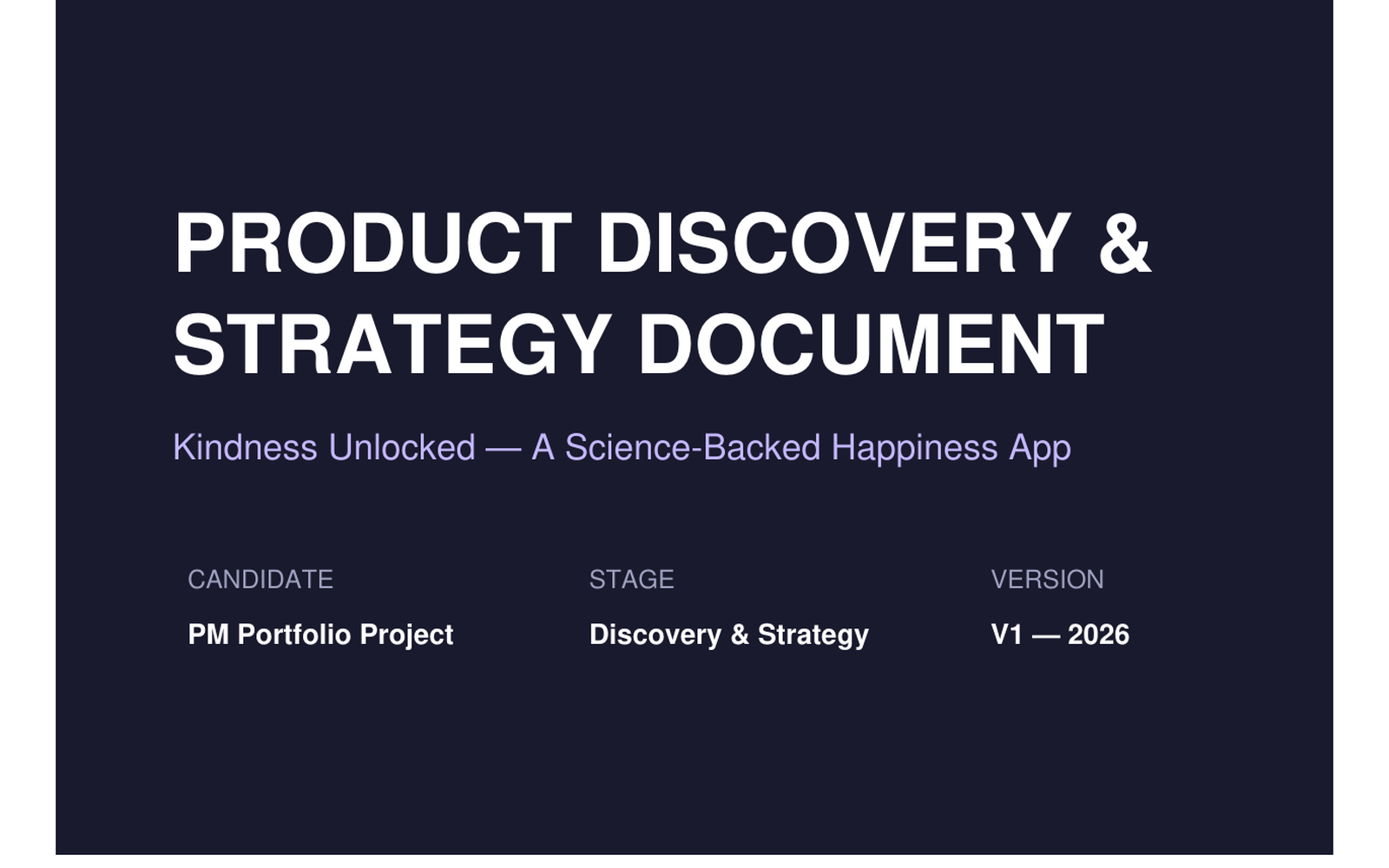 PRODUCT DISCOVERY & STRATEGY DOCUMENT

Kindness Unlocked — A Science-Backed Happiness App

CANDIDATE
PM Portfolio Project

STAGE
Discovery & Strategy

VERSION
V1 — 2026